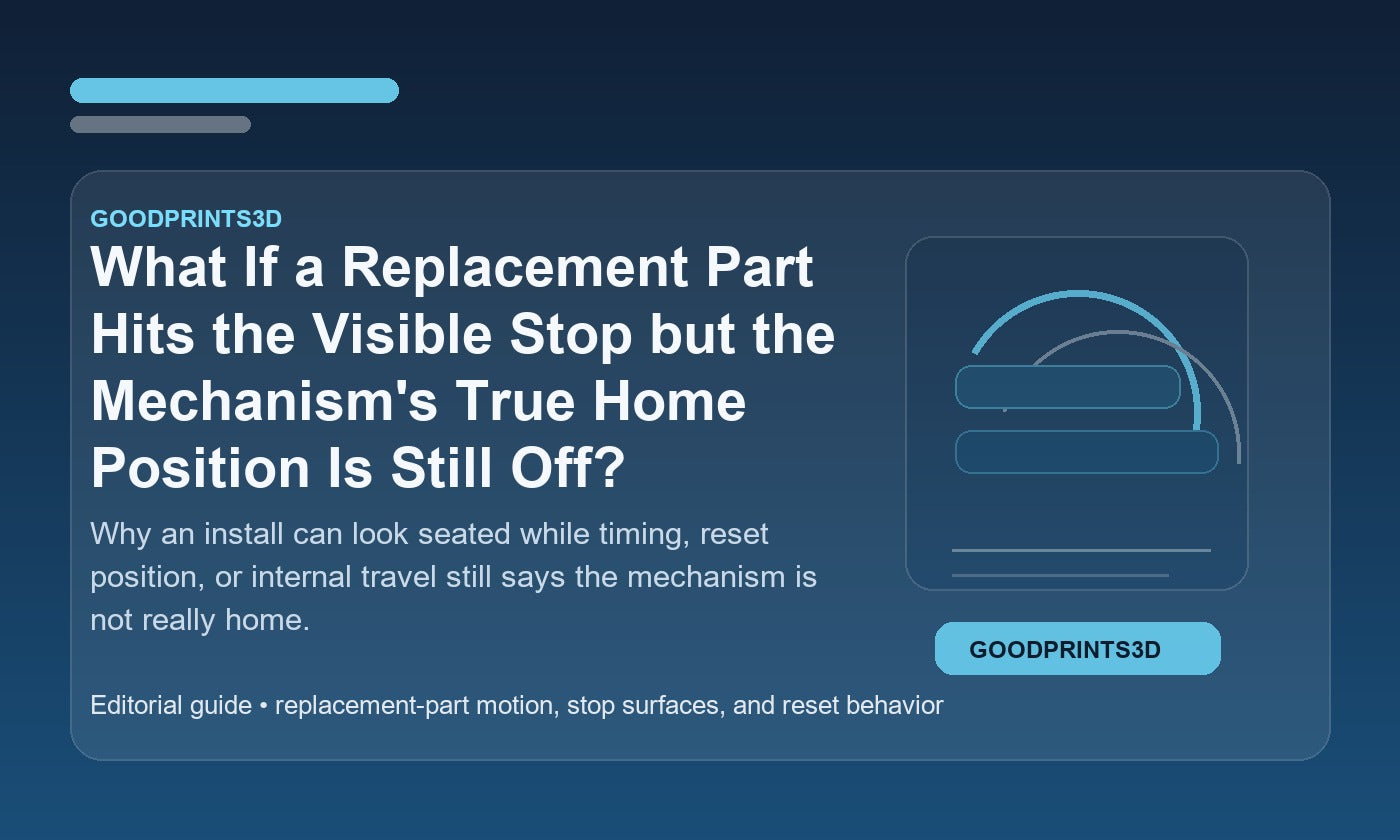 GOODPRINTS3D

What If a Replacement Part Hits the Visible Stop but the Mechanism's True Home Position Is Still Off?

Why an install can look seated while timing, reset position, or internal travel still says the mechanism is not really home.

GOODPRINTS3D

Editorial guide • replacement-part motion, stop surfaces, and reset behavior